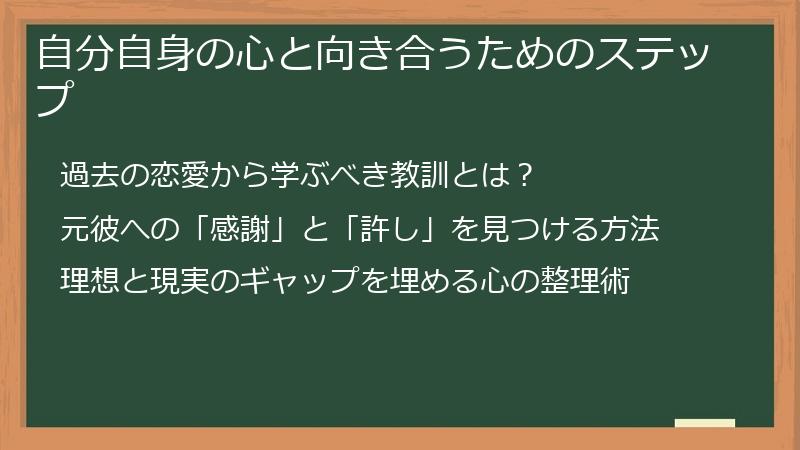 自分自身の心と向き合うためのステップ

過去の恋愛から学ぶべき教訓とは？

元彼への「感謝」と「許し」を見つける方法

理想と現実のギャップを埋める心の整理術